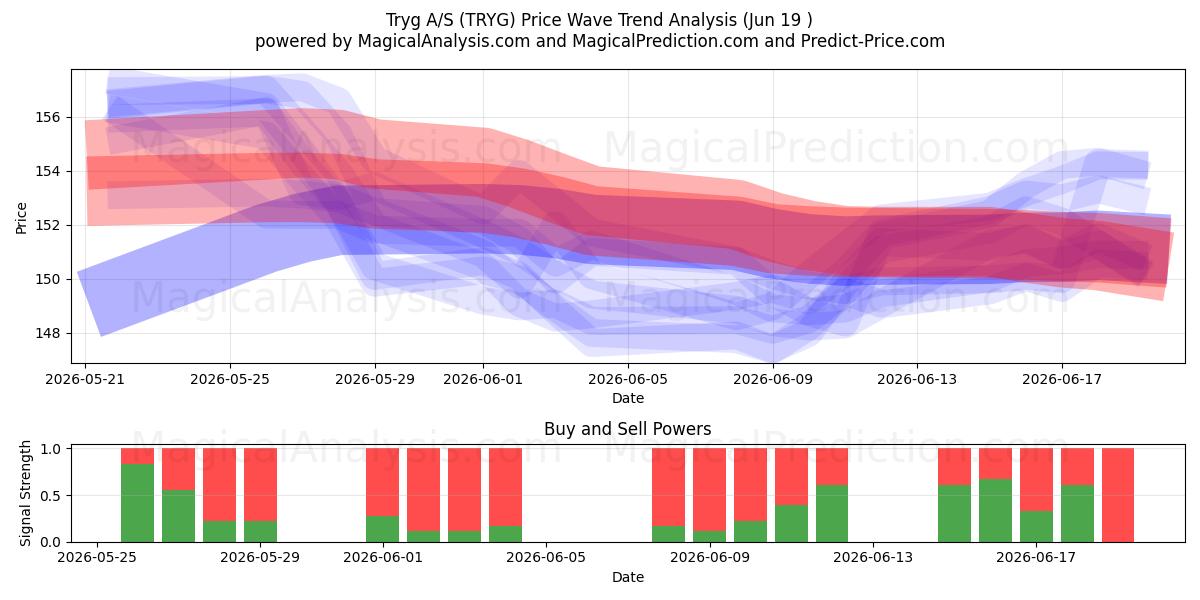 Tryg A/S (TRYG) Price Wave Trend Analysis (Jun 19 )
powered by MagicalAnalysis.com and MagicalPrediction.com and Predict-Price.com

MagicalAnalysis.com MagicalPrediction.com
MagicalAnalysis.com MagicalPrediction.com

Price
156
154
152
150
148
2026-05-21 2026-05-25 2026-05-29 2026-06-01 2026-06-05 2026-06-09 2026-06-13 2026-06-17
Date

Buy and Sell Powers
MagicalAnalysis.com MagicalPrediction.com
Signal Strength
1.0
0.5
0.0
2026-05-25 2026-05-29 2026-06-01 2026-06-05 2026-06-09 2026-06-13 2026-06-17
Date